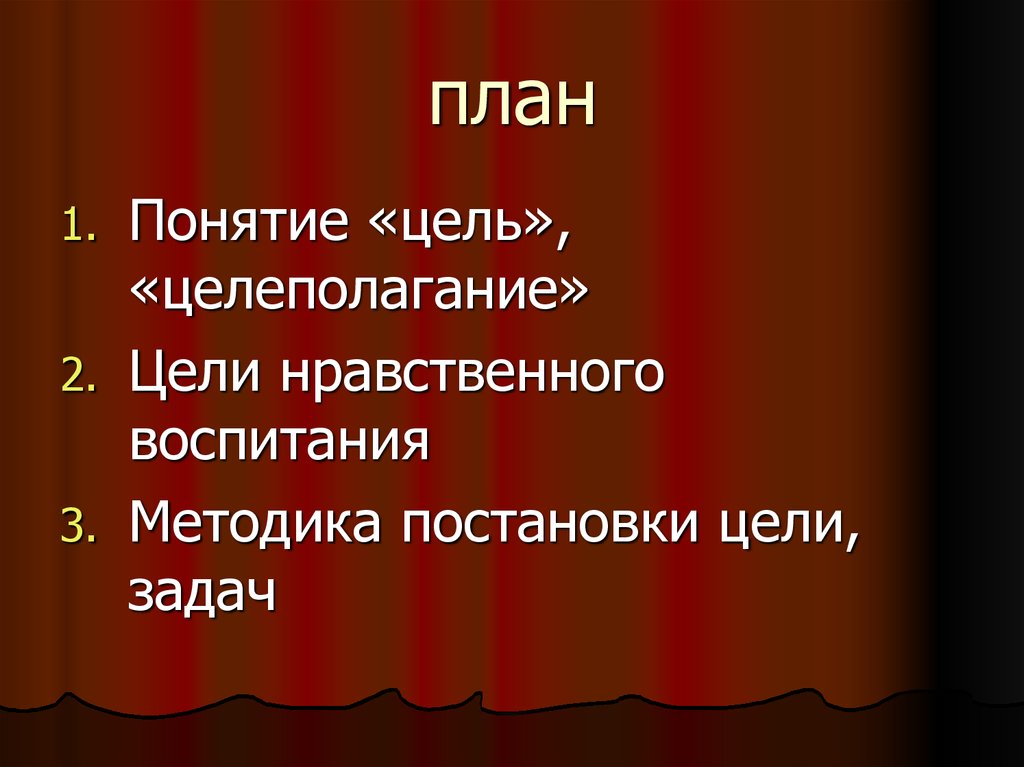 план

1. Понятие «цель», «целеполагание»
2. Цели нравственного воспитания
3. Методика постановки цели, задач